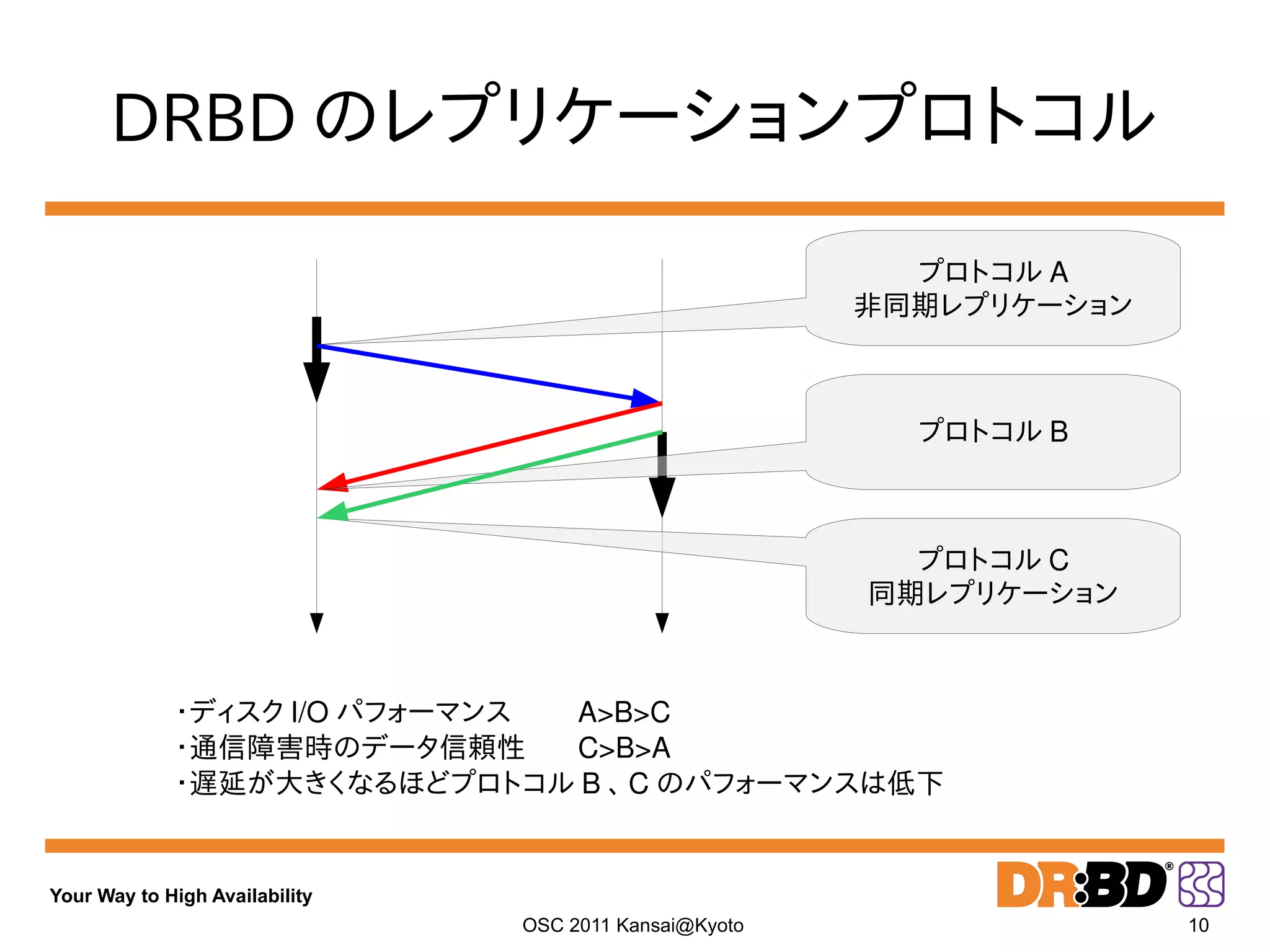 DRBD のレプリケーションプロトコル

プロトコル A
非同期レプリケーション

プロトコル B

プロトコル C
同期レプリケーション

・ディスク I/O パフォーマンス　　A>B>C
・通信障害時のデータ信頼性　　C>B>A
・遅延が大きくなるほどプロトコル B 、C のパフォーマンスは低下

Your Way to High Availability

DRBD®

OSC 2011 Kansai@Kyoto

10